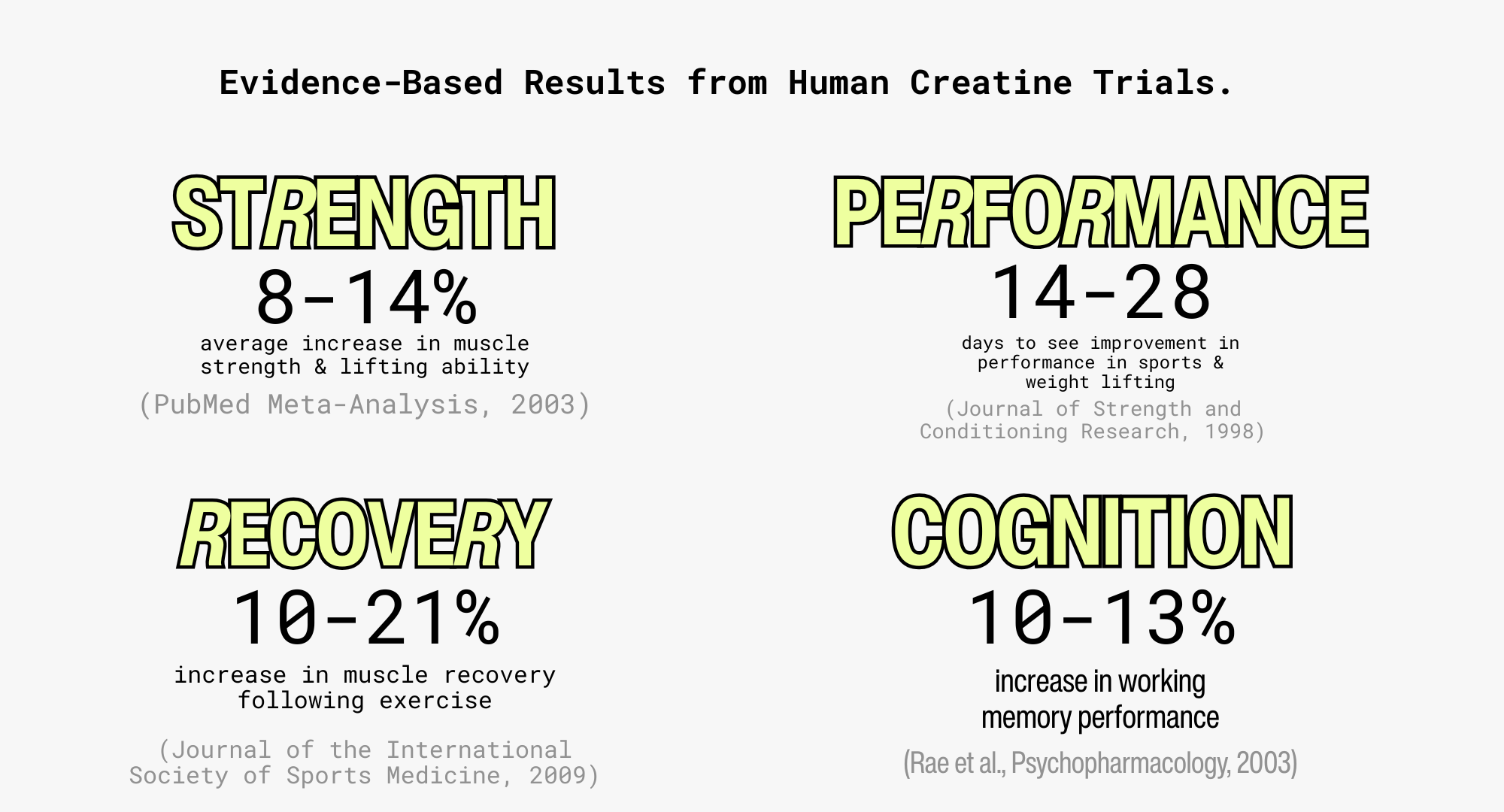 Evidence-Based Results from Human Creatine Trials.

STRENGTH
8-14%
average increase in muscle strength & lifting ability
(PubMed Meta-Analysis, 2003)

PERFORMANCE
14-28
days to see improvement in performance in sports & weight lifting
(Journal of Strength and Conditioning Research, 1998)

RECOVERY
10-21%
increase in muscle recovery following exercise
(Journal of the International Society of Sports Medicine, 2009)

COGNITION
10-13%
increase in working memory performance
(Rae et al., Psychopharmacology, 2003)